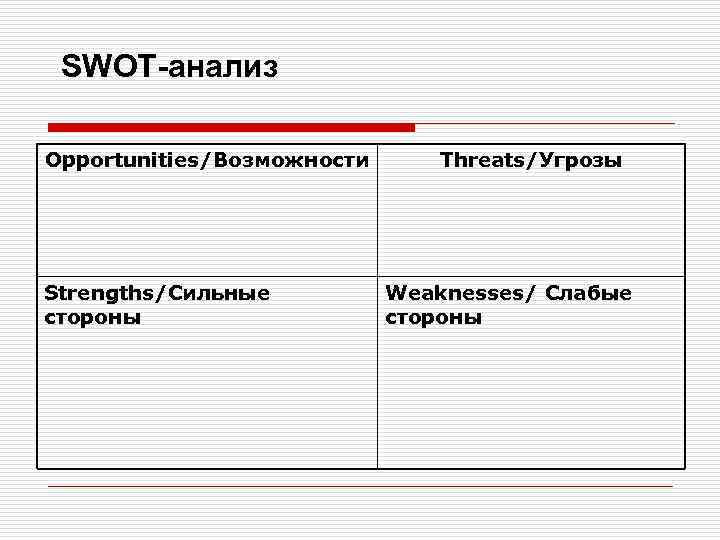 SWOT-анализ

| Opportunities/Возможности | Threats/Угрозы |
|---|---|
| Strengths/Сильные стороны | Weaknesses/ Слабые стороны |